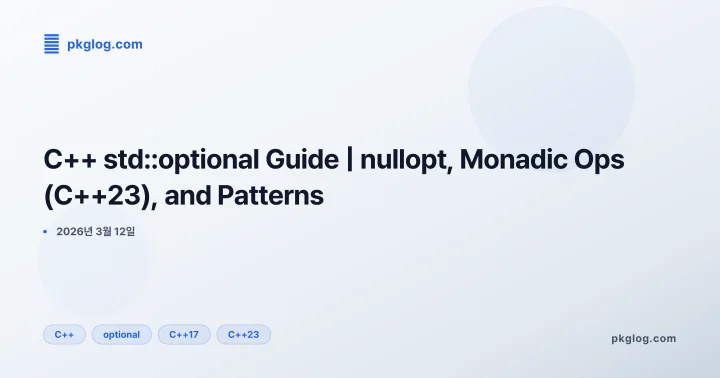 pkglog.com

C++ std::optional Guide | nullopt, Monadic Ops (C++23), and Patterns

• 2026년 3월 12일

C++ optional C++17 C++23

pkglog.com